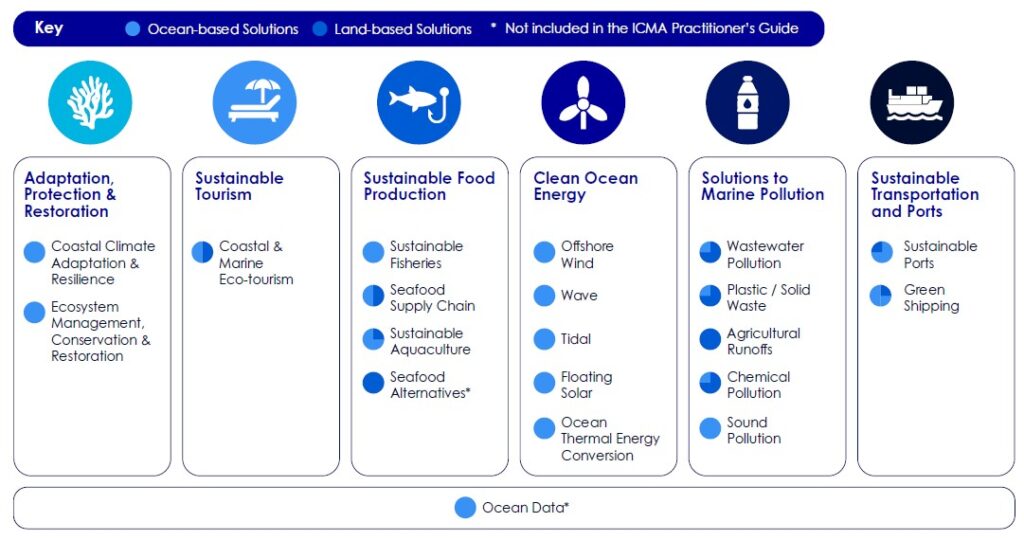 Key  Ocean-based Solutions  Land-based Solutions  * Not included in the ICMA Practitioner's Guide

Adaptation, Protection & Restoration
Coastal Climate Adaptation & Resilience
Ecosystem Management, Conservation & Restoration

Sustainable Tourism
Coastal & Marine Eco-tourism

Sustainable Food Production
Sustainable Fisheries
Seafood Supply Chain
Sustainable Aquaculture
Seafood Alternatives*

Clean Ocean Energy
Offshore Wind
Wave
Tidal
Floating Solar
Ocean Thermal Energy Conversion

Solutions to Marine Pollution
Wastewater Pollution
Plastic / Solid Waste
Agricultural Runoffs
Chemical Pollution
Sound Pollution

Sustainable Transportation and Ports
Sustainable Ports
Green Shipping

Ocean Data*